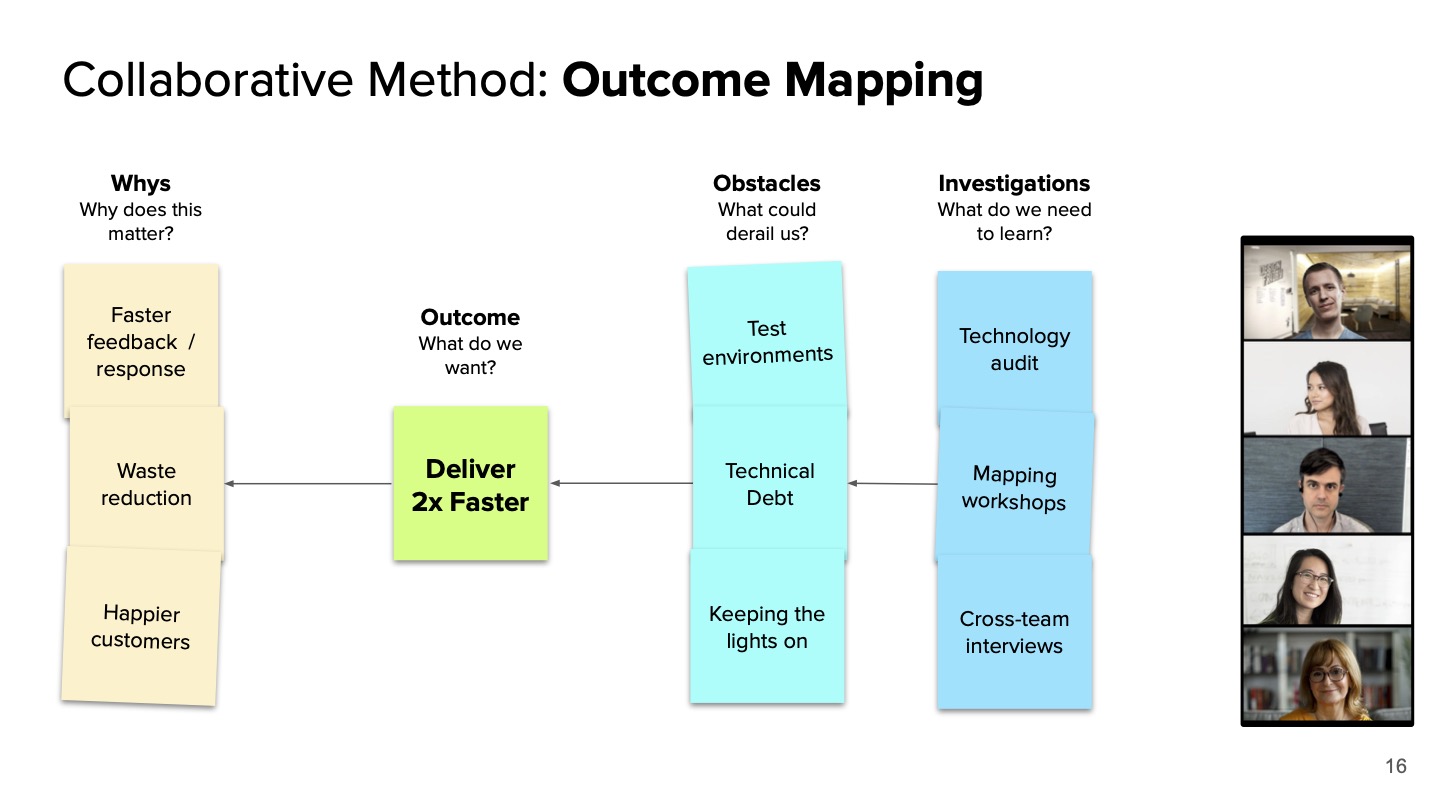 Collaborative Method: **Outcome Mapping**

**Whys**
Why does this matter?

Faster feedback / response

Waste reduction

Happier customers

**Outcome**
What do we want?

**Deliver 2x Faster**

**Obstacles**
What could derail us?

Test environments

Technical Debt

Keeping the lights on

**Investigations**
What do we need to learn?

Technology audit

Mapping workshops

Cross-team interviews

16